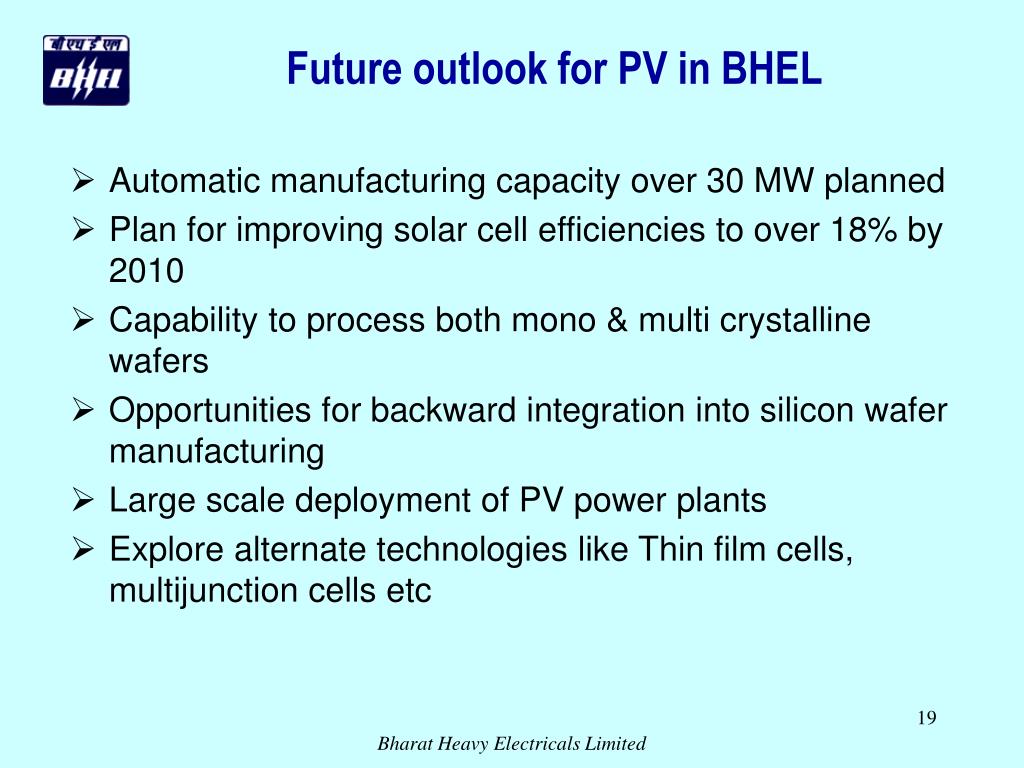 बी एच ई एल
BHEL

Future outlook for PV in BHEL

➢ Automatic manufacturing capacity over 30 MW planned
➢ Plan for improving solar cell efficiencies to over 18% by 2010
➢ Capability to process both mono & multi crystalline wafers
➢ Opportunities for backward integration into silicon wafer manufacturing
➢ Large scale deployment of PV power plants
➢ Explore alternate technologies like Thin film cells, multijunction cells etc

19

Bharat Heavy Electricals Limited